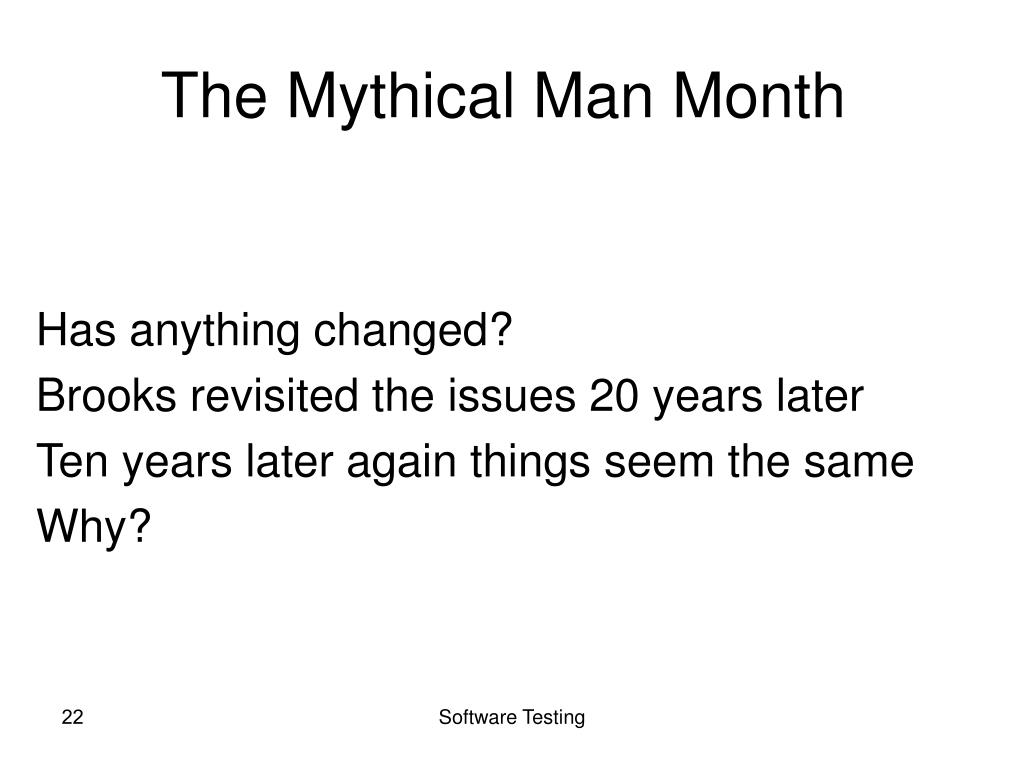 The Mythical Man Month

Has anything changed?
Brooks revisited the issues 20 years later
Ten years later again things seem the same
Why?

22

Software Testing